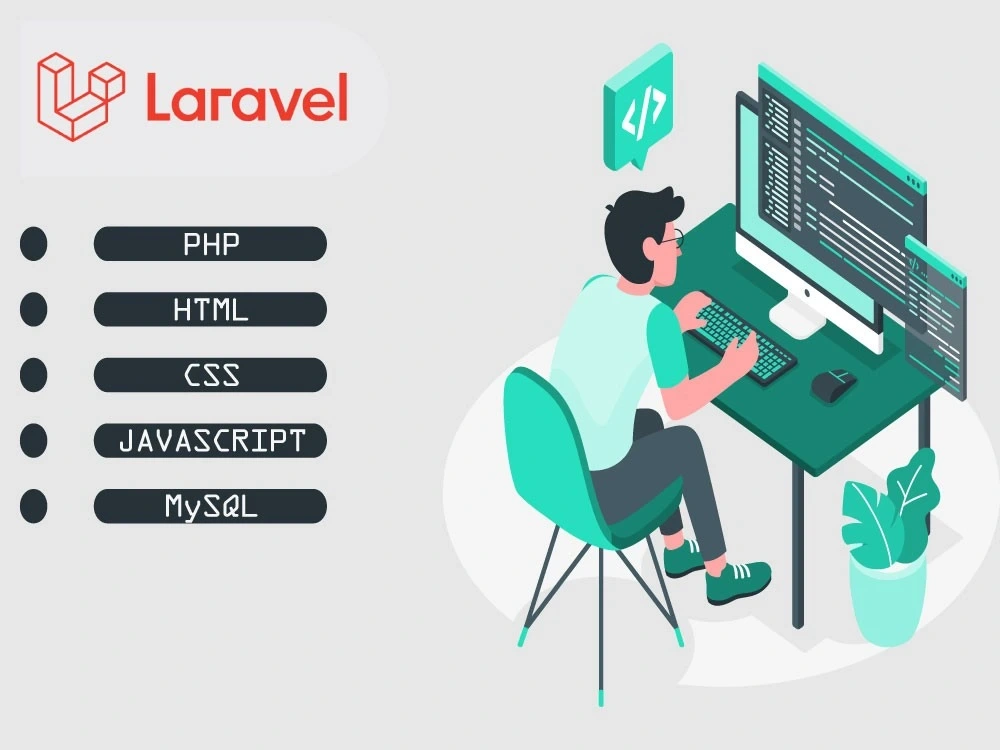 Laravel

PHP

HTML

CSS

JAVASCRIPT

MySQL

</>